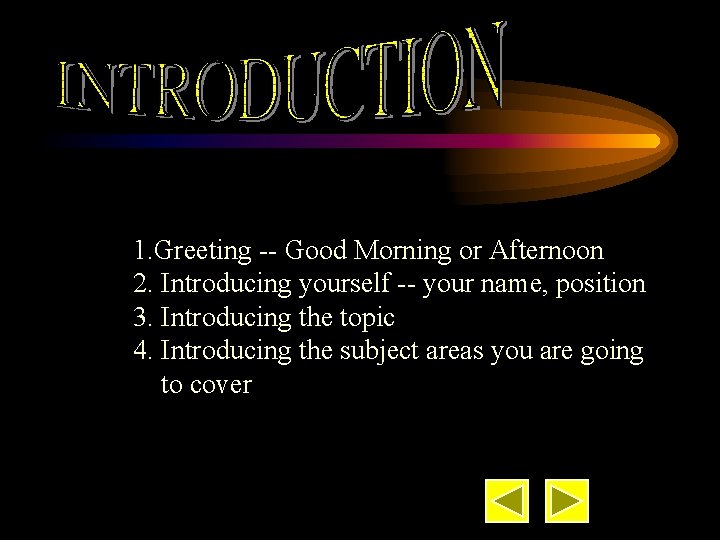 INTRODUCTION

1.Greeting -- Good Morning or Afternoon
2. Introducing yourself -- your name, position
3. Introducing the topic
4. Introducing the subject areas you are going to cover